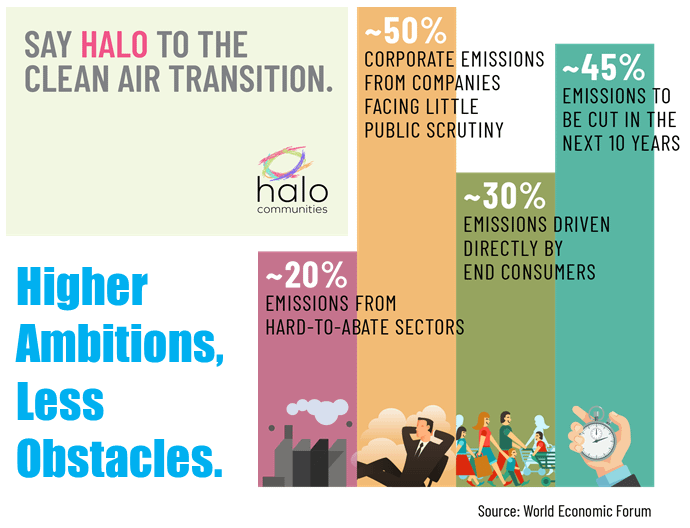 SAY HALO TO THE CLEAN AIR TRANSITION.

halo
communities

Higher Ambitions, Less Obstacles.

~20%
EMISSIONS FROM HARD-TO-ABATE SECTORS

~50%
CORPORATE EMISSIONS FROM COMPANIES FACING LITTLE PUBLIC SCRUTINY

~30%
EMISSIONS DRIVEN DIRECTLY BY END CONSUMERS

~45%
EMISSIONS TO BE CUT IN THE NEXT 10 YEARS

Source: World Economic Forum